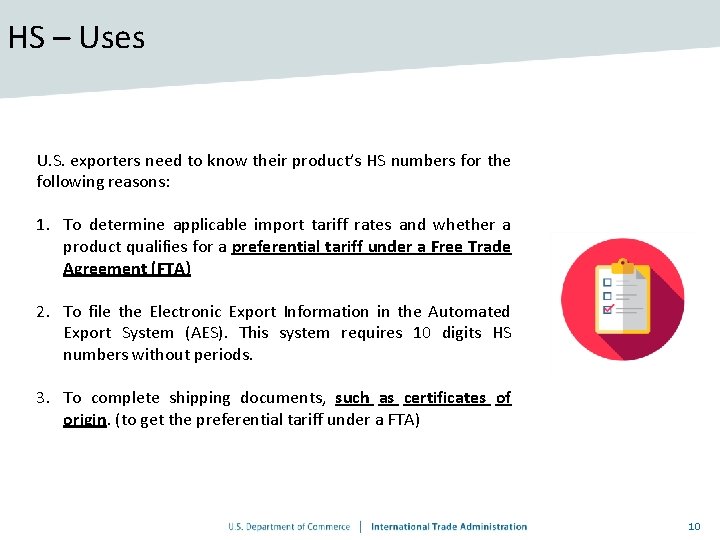 HS – Uses

U.S. exporters need to know their product's HS numbers for the following reasons:

1. To determine applicable import tariff rates and whether a product qualifies for a preferential tariff under a Free Trade Agreement (FTA)

2. To file the Electronic Export Information in the Automated Export System (AES). This system requires 10 digits HS numbers without periods.

3. To complete shipping documents, such as certificates of origin. (to get the preferential tariff under a FTA)

U.S. Department of Commerce | International Trade Administration 10